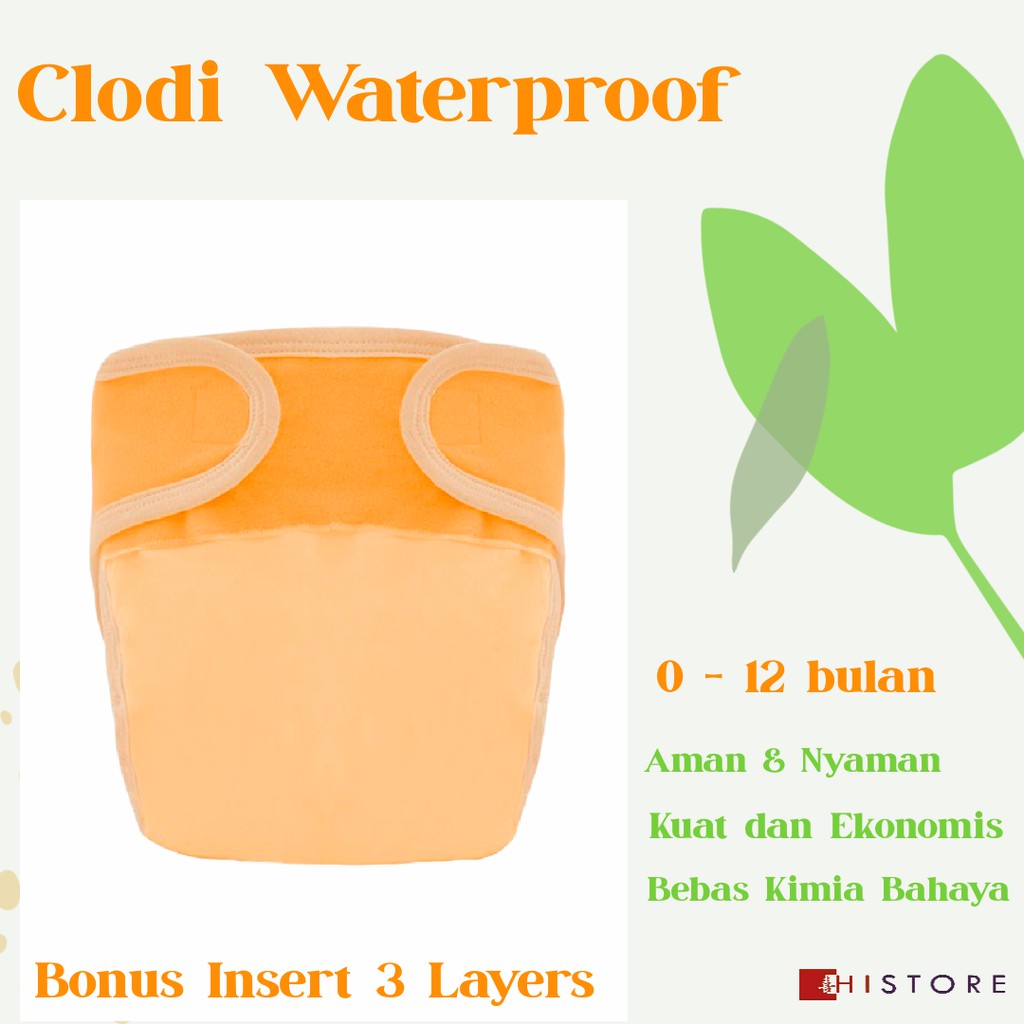 Clodi Waterproof

0 - 12 bulan

Aman & Nyaman

Kuat dan Ekonomis

Bebas Kimia Bahaya

Bonus Insert 3 Layers

HISTORE